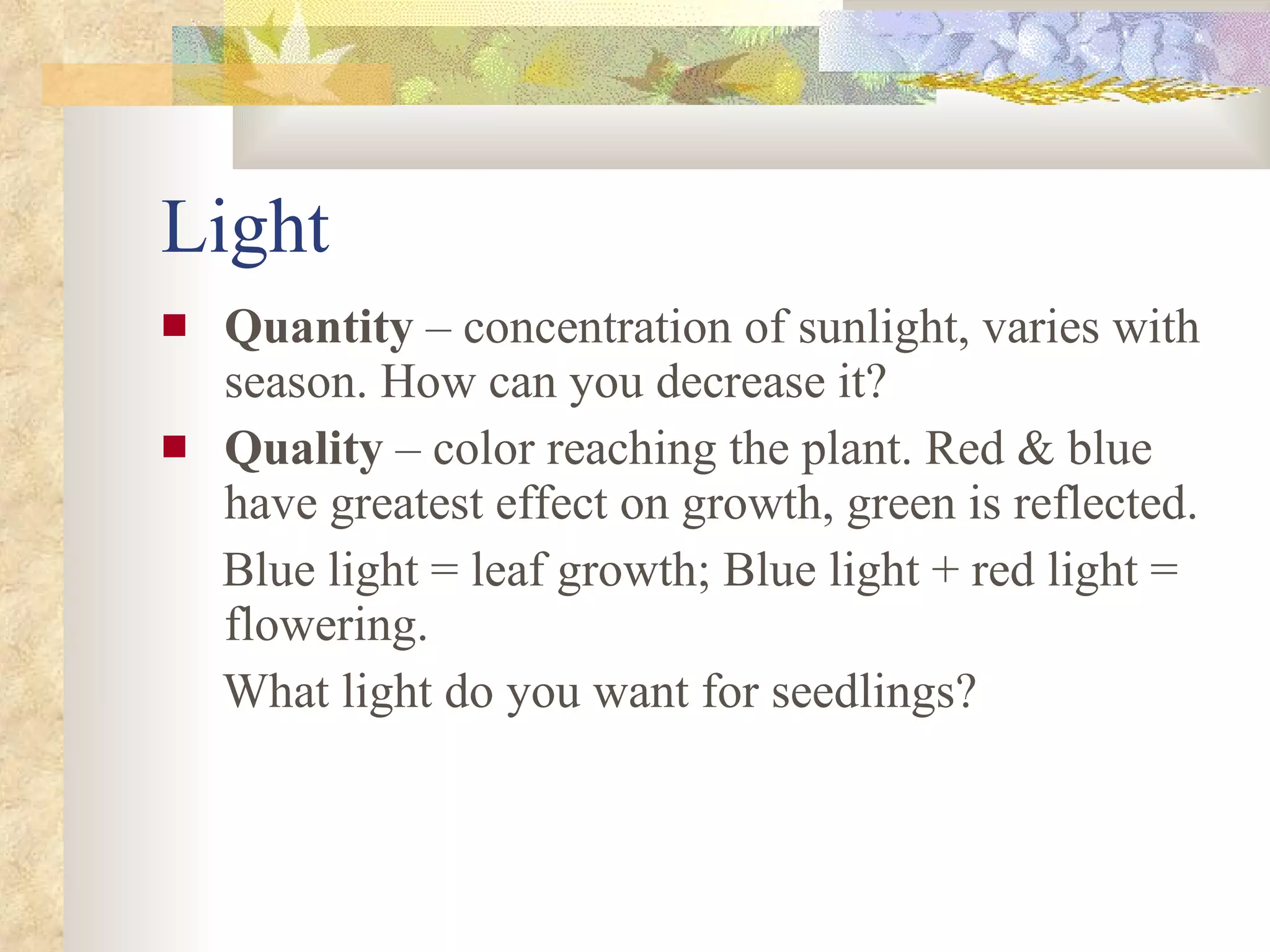 Light

- Quantity – concentration of sunlight, varies with season. How can you decrease it?
- Quality – color reaching the plant. Red & blue have greatest effect on growth, green is reflected.

Blue light = leaf growth; Blue light + red light = flowering.

What light do you want for seedlings?